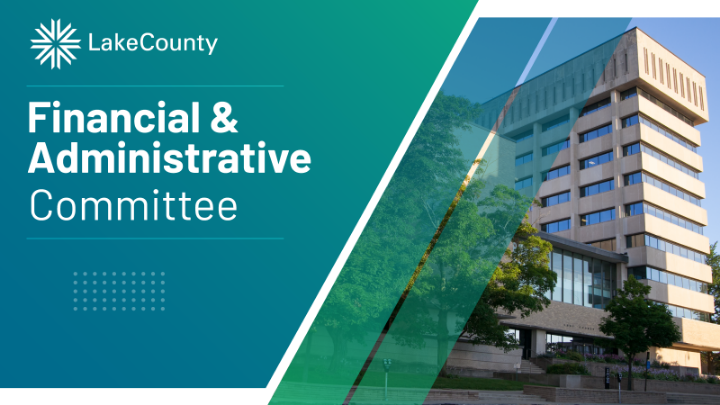 LakeCounty

Financial & Administrative Committee